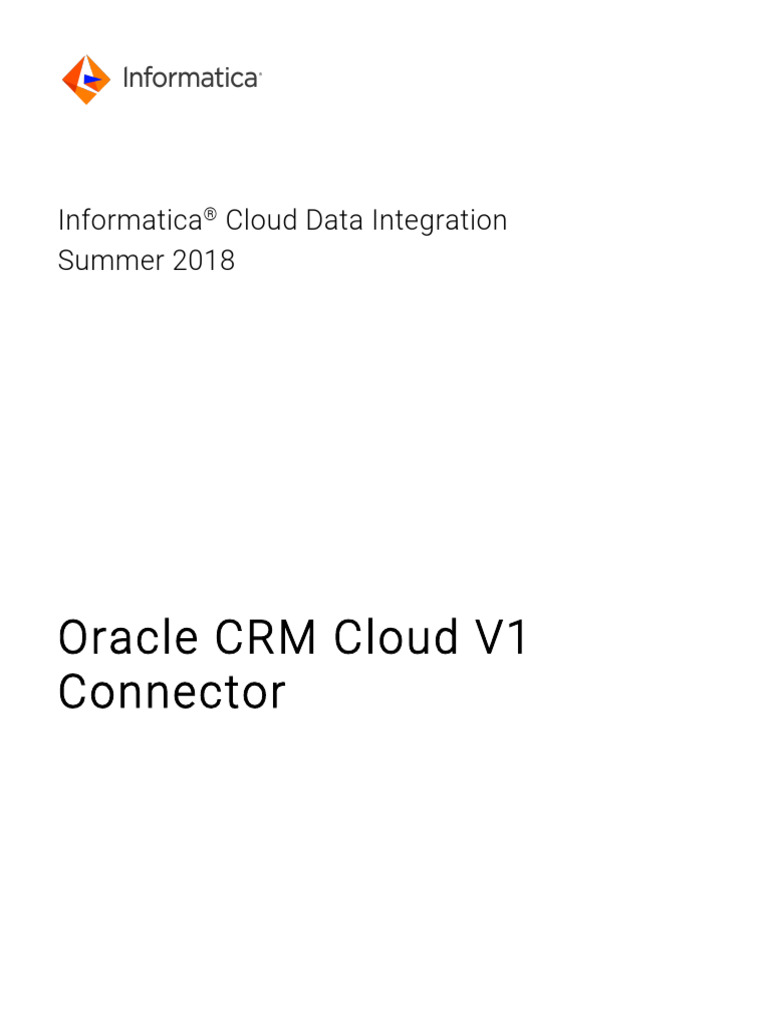 Informatica

Informatica® Cloud Data Integration
Summer 2018

Oracle CRM Cloud V1 Connector